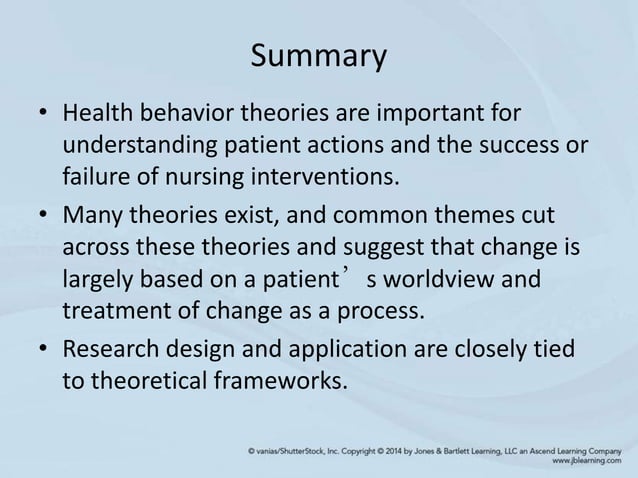 Summary

• Health behavior theories are important for understanding patient actions and the success or failure of nursing interventions.

• Many theories exist, and common themes cut across these theories and suggest that change is largely based on a patient’ s worldview and treatment of change as a process.

• Research design and application are closely tied to theoretical frameworks.

© vanias/ShutterStock, Inc. Copyright © 2014 by Jones & Bartlett Learning, LLC an Ascend Learning Company
www.jblearning.com